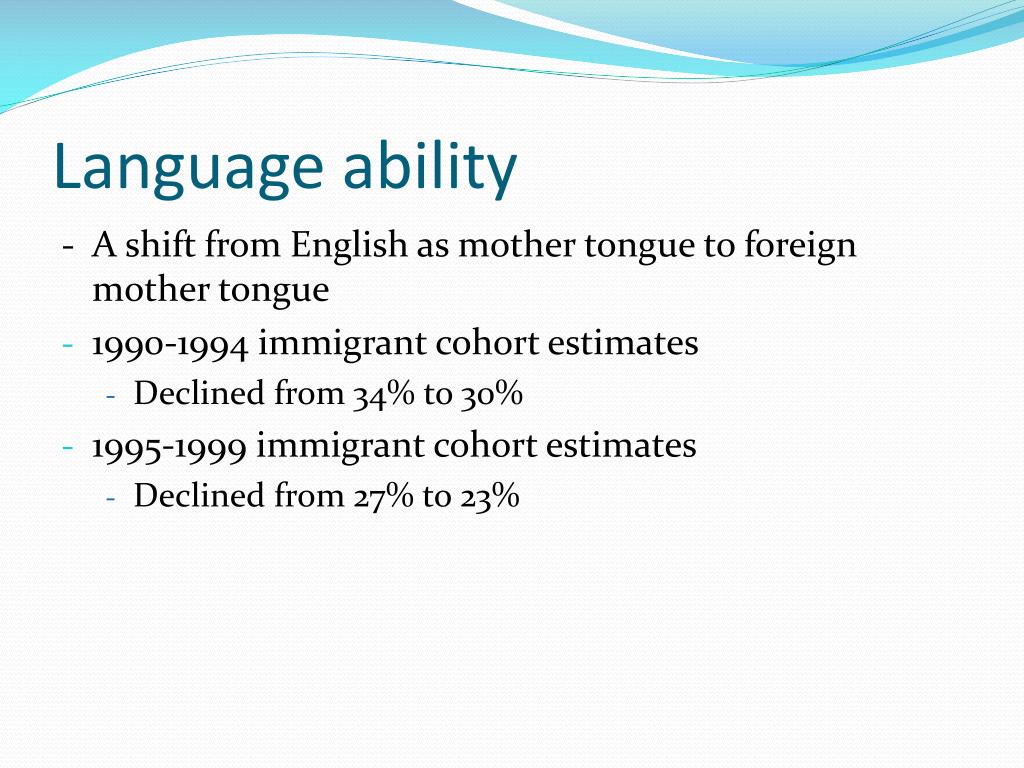 Language ability

- A shift from English as mother tongue to foreign mother tongue
- 1990-1994 immigrant cohort estimates
  - Declined from 34% to 30%
- 1995-1999 immigrant cohort estimates
  - Declined from 27% to 23%